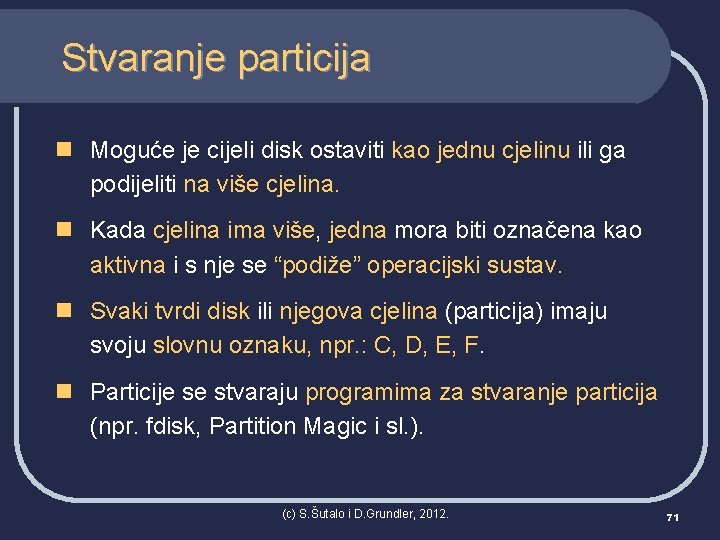 Stvaranje particija

Moguće je cijeli disk ostaviti kao jednu cjelinu ili ga podijeliti na više cjelina.

Kada cjelina ima više, jedna mora biti označena kao aktivna i s nje se “podiže” operacijski sustav.

Svaki tvrdi disk ili njegova cjelina (particija) imaju svoju slovnu oznaku, npr.: C, D, E, F.

Particije se stvaraju programima za stvaranje particija (npr. fdisk, Partition Magic i sl.).

(c) S.Šutalo i D.Grundler, 2012.

71